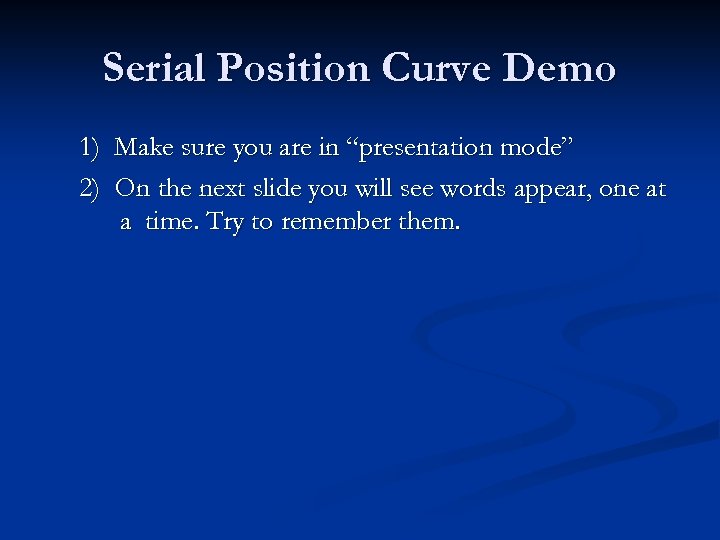 Serial Position Curve Demo

1) Make sure you are in “presentation mode”

2) On the next slide you will see words appear, one at a time. Try to remember them.